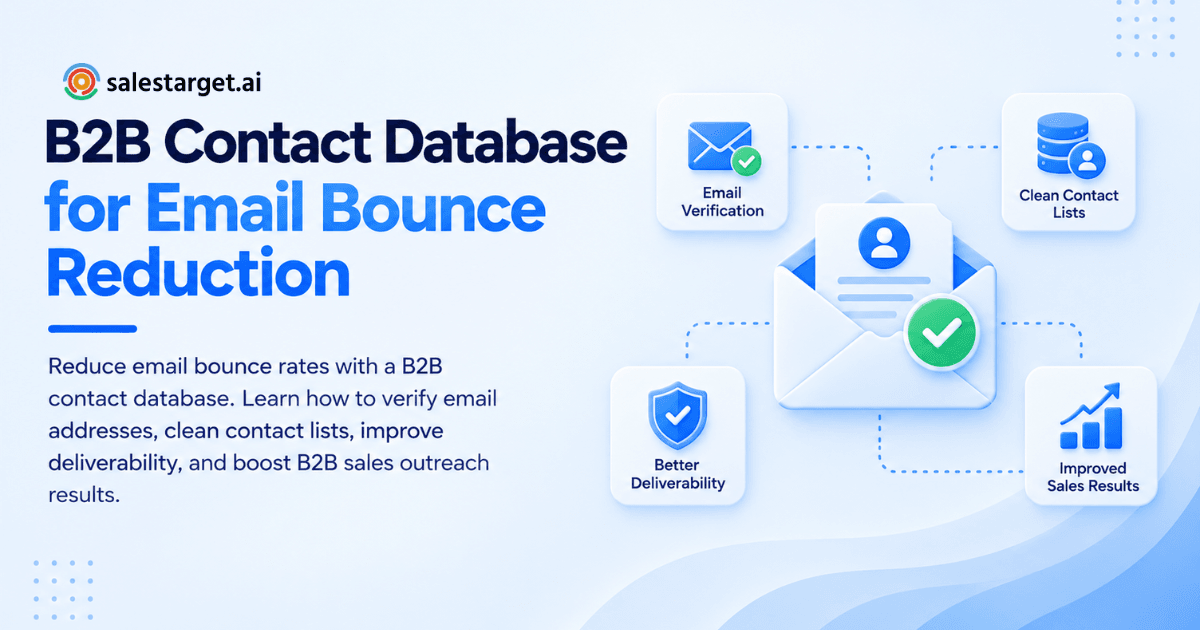 salestarget.ai

B2B Contact Database for Email Bounce Reduction

Reduce email bounce rates with a B2B contact database. Learn how to verify email addresses, clean contact lists, improve deliverability, and boost B2B sales outreach results.

Email Verification

Clean Contact Lists

Better Deliverability

Improved Sales Results